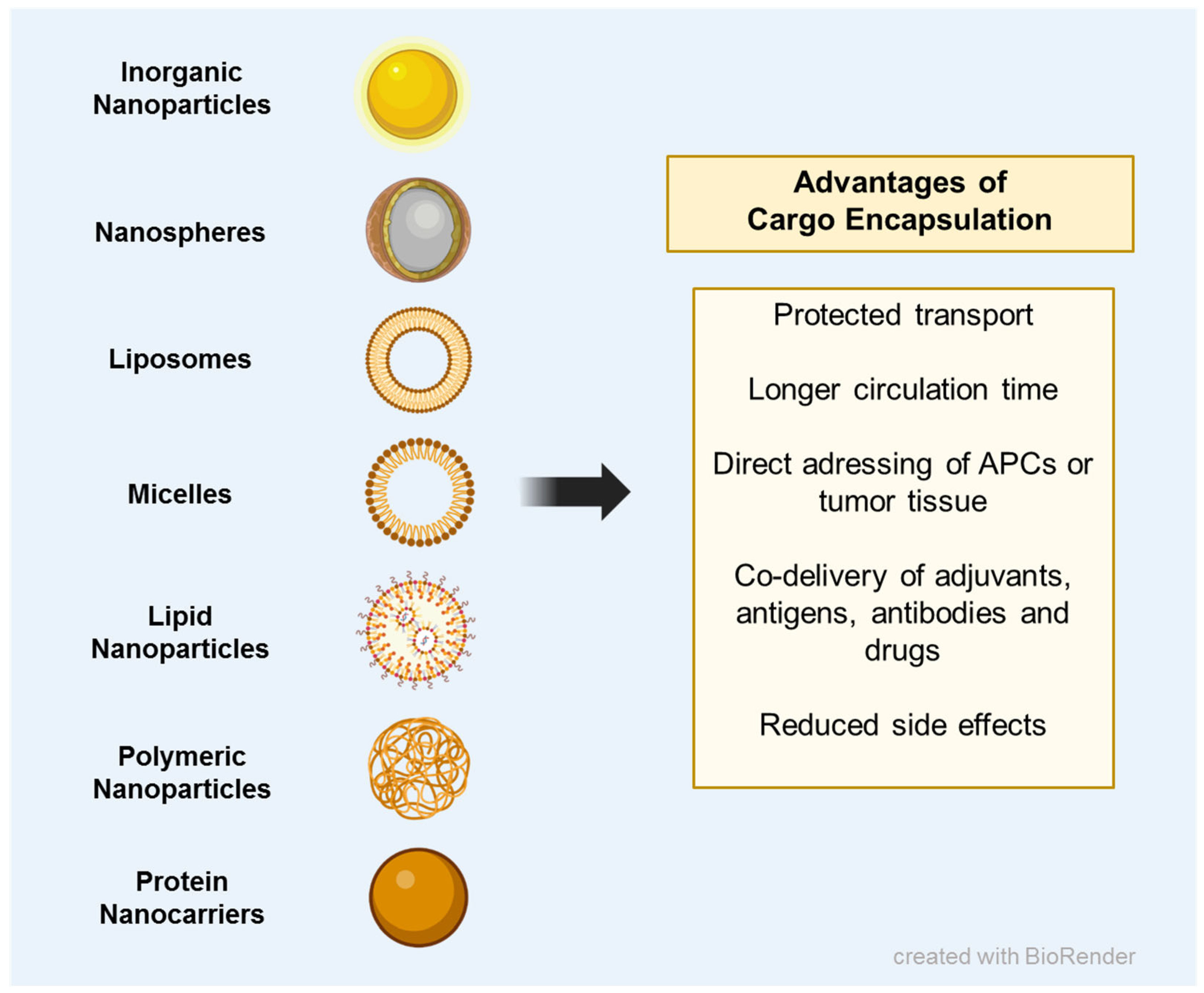 Inorganic Nanoparticles

Nanospheres

Liposomes

Micelles

Lipid Nanoparticles

Polymeric Nanoparticles

Protein Nanocarriers

Advantages of Cargo Encapsulation

Protected transport

Longer circulation time

Direct adressing of APCs or tumor tissue

Co-delivery of adjuvants, antigens, antibodies and drugs

Reduced side effects

created with BioRender